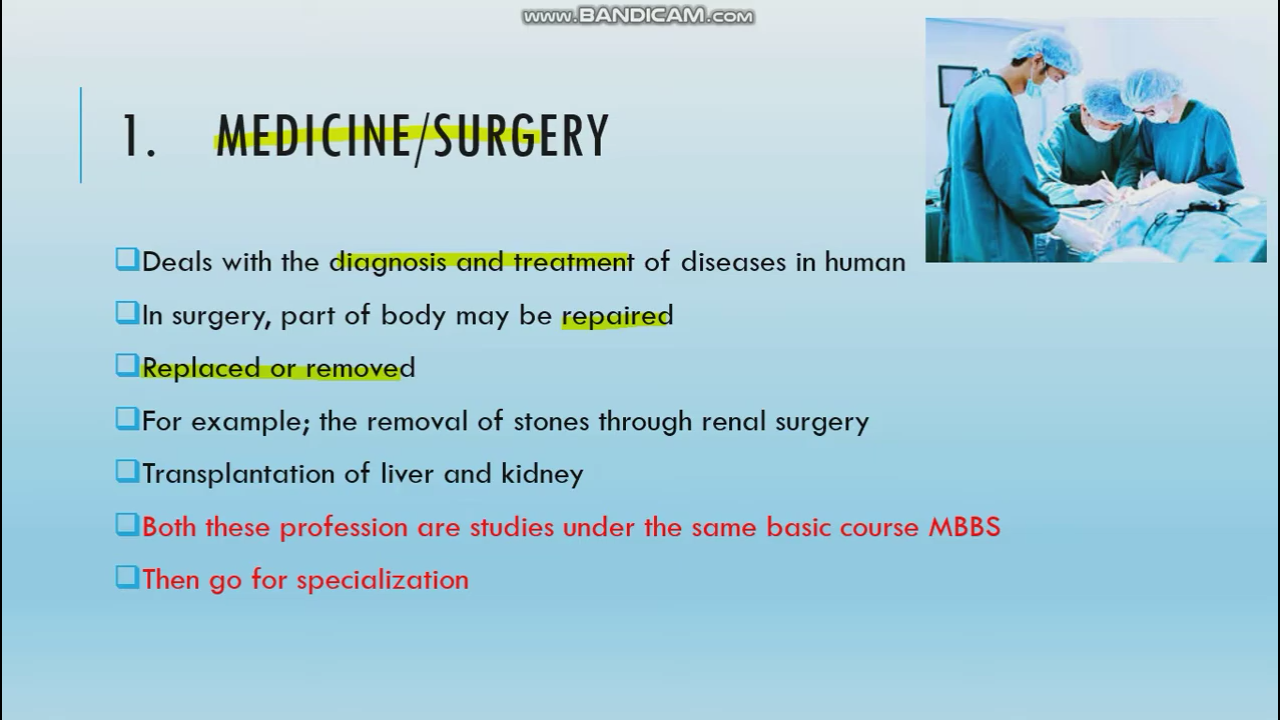 www.BANDICAM.com

1. MEDICINE/SURGERY

Deals with the diagnosis and treatment of diseases in human

In surgery, part of body may be repaired

Replaced or removed

For example; the removal of stones through renal surgery

Transplantation of liver and kidney

Both these profession are studies under the same basic course MBBS

Then go for specialization